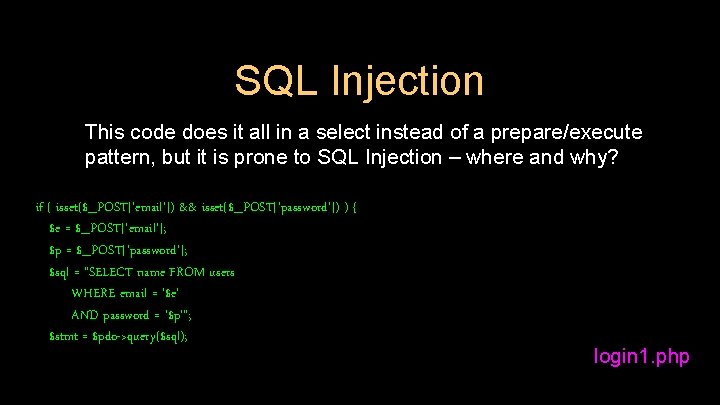 SQL Injection

This code does it all in a select instead of a prepare/execute pattern, but it is prone to SQL Injection – where and why?

if ( isset($_POST['email']) && isset($_POST['password']) ) {
$e = $_POST['email'];
$p = $_POST['password'];
$sql = "SELECT name FROM users
WHERE email = '$e'
AND password = '$p'";
$stmt = $pdo->query($sql);

login1.php